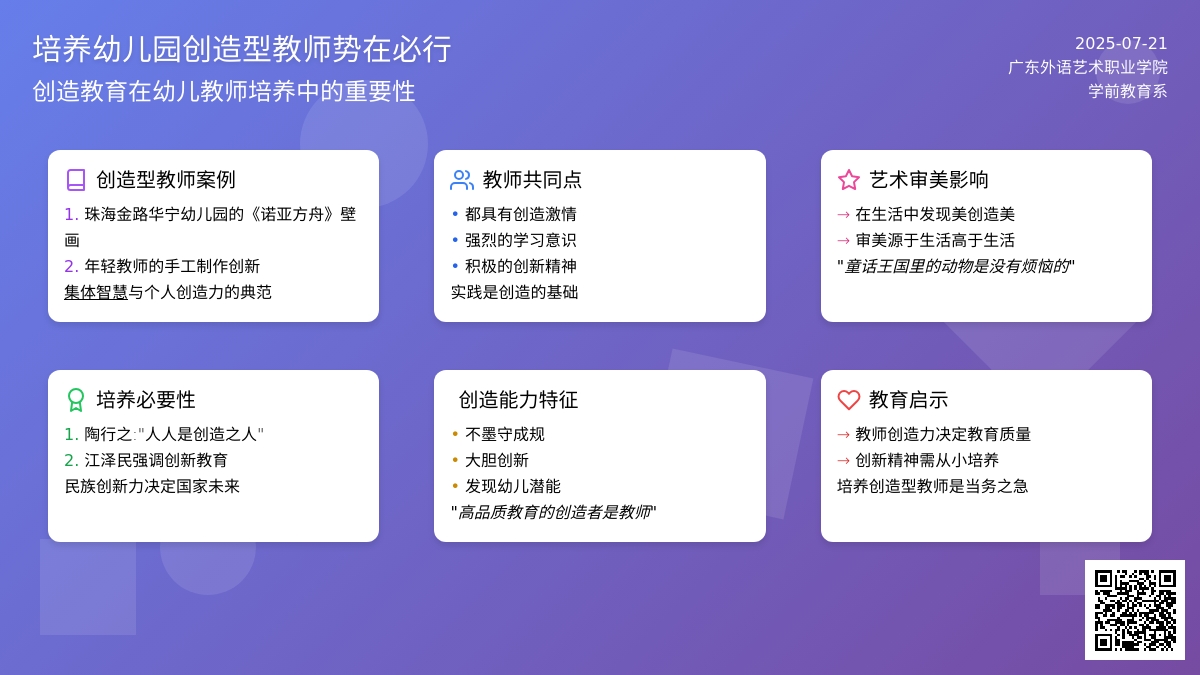 培养幼儿园创造型教师势在必行
创造教育在幼儿教师培养中的重要性

2025-07-21
广东外语艺术职业学院
学前教育系

创造型教师案例
1. 珠海金路华宁幼儿园的《诺亚方舟》壁画
2. 年轻教师的手工制作创新
集体智慧与个人创造力的典范

教师共同点
• 都具有创造激情
• 强烈的学习意识
• 积极的创新精神
实践是创造的基础

艺术审美影响
→ 在生活中发现美创造美
→ 审美源于生活高于生活
"童话王国里的动物是没有烦恼的"

培养必要性
1. 陶行之:"人人是创造之人"
2. 江泽民强调创新教育
民族创新力决定国家未来

创造能力特征
• 不墨守成规
• 大胆创新
• 发现幼儿潜能
"高品质教育的创造者是教师"

教育启示
→ 教师创造力决定教育质量
→ 创新精神需从小培养
培养创造型教师是当务之急